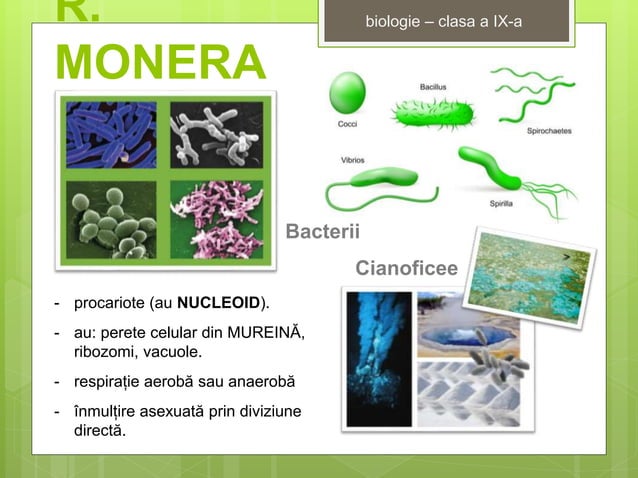 biologie – clasa a IX-a

R.
MONERA

Cocci

Bacillus

Spirochaetes

Vibrios

Spirilla

Bacterii

Cianoficee

- procariote (au **NUCLEOID**).
- au: perete celular din MUREINĂ, ribozomi, vacuole.
- respirație aerobă sau anaerobă
- înmulțire asexuată prin diviziune directă.